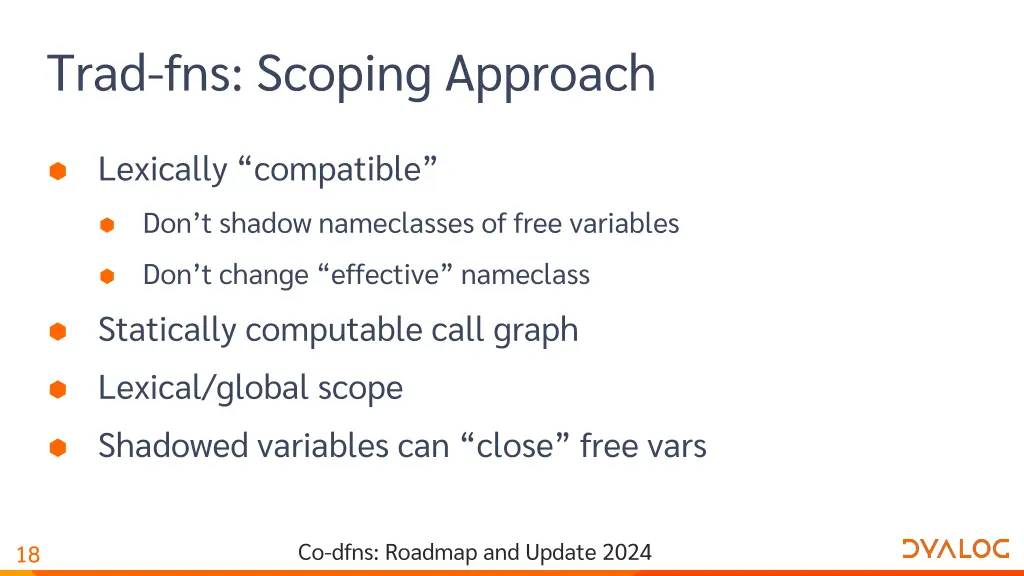 Trad-fns: Scoping Approach

Lexically “compatible”

Don’t shadow nameclasses of free variables

Don’t change “effective” nameclass

Statically computable call graph

Lexical/global scope

Shadowed variables can “close” free vars

18

Co-dfns: Roadmap and Update 2024

DYALOG